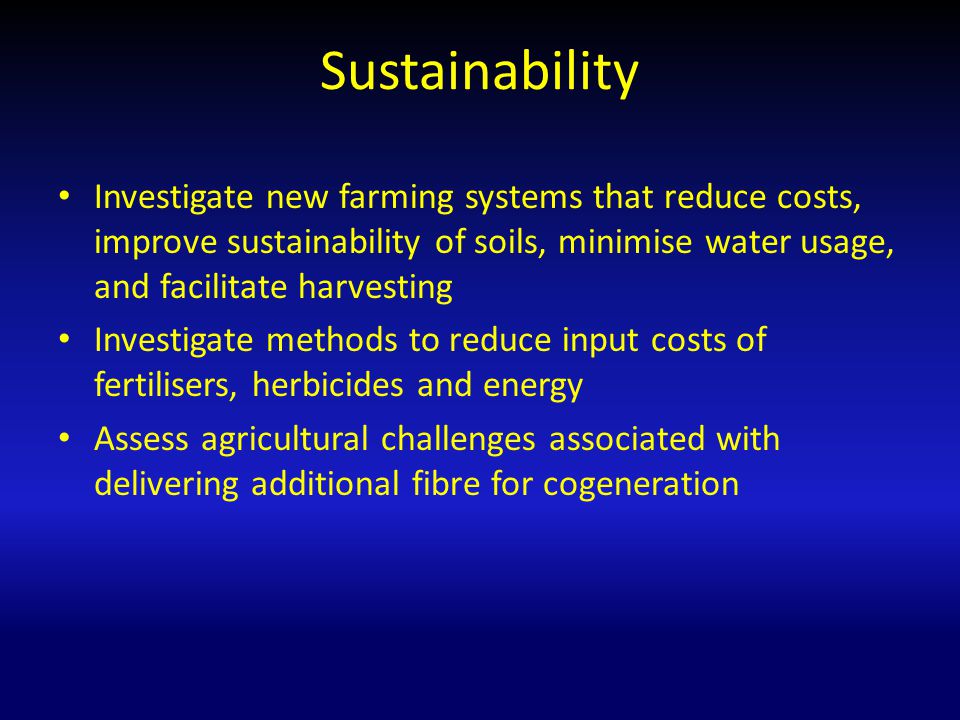 Sustainability

• Investigate new farming systems that reduce costs, improve sustainability of soils, minimise water usage, and facilitate harvesting
• Investigate methods to reduce input costs of fertilisers, herbicides and energy
• Assess agricultural challenges associated with delivering additional fibre for cogeneration